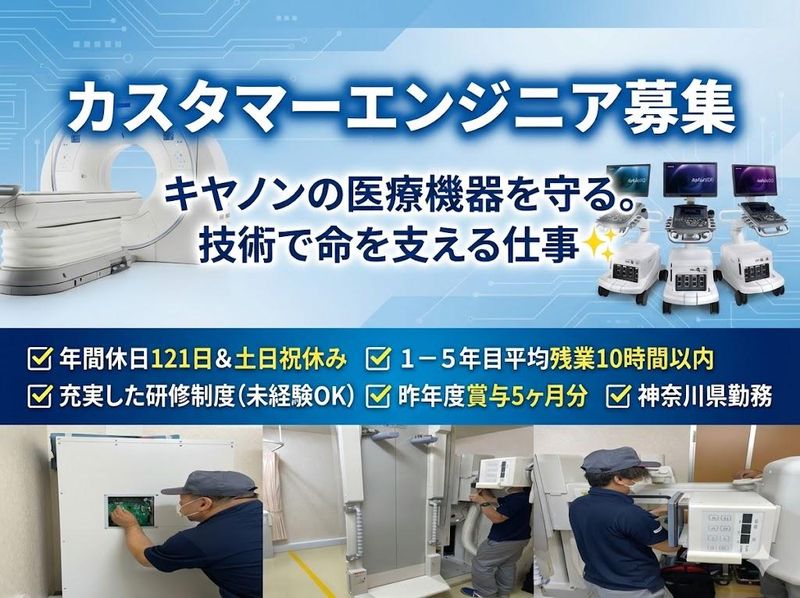 カスタマーエンジニア募集

キヤノンの医療機器を守る。
技術で命を支える仕事

年間休日121日&土日祝休み
1－5年目平均残業10時間以内
充実した研修制度(未経験OK)
昨年度賞与5ヶ月分
神奈川県勤務